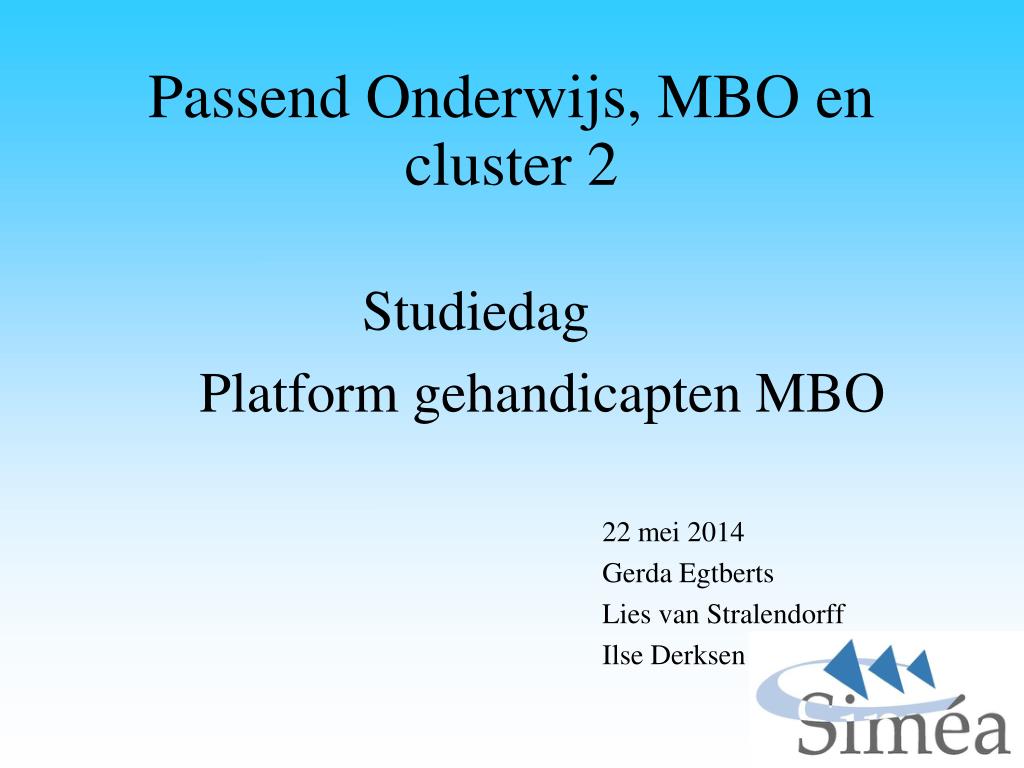 Passend Onderwijs, MBO en cluster 2

Studiedag

Platform gehandicapten MBO

22 mei 2014
Gerda Egtberts
Lies van Stralendorff
Ilse Derksen

Siméa